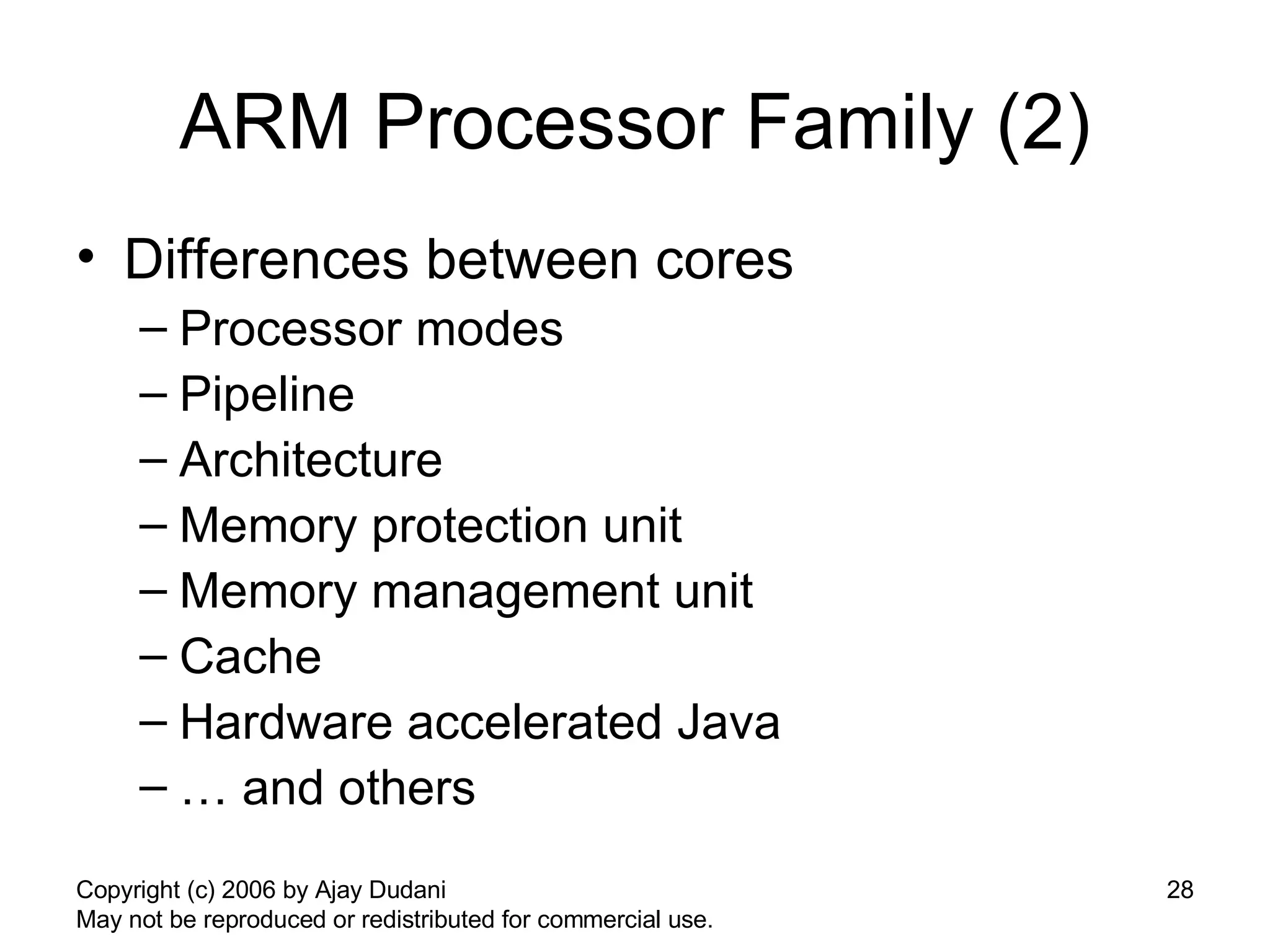 ARM Processor Family (2)

• Differences between cores
  – Processor modes
  – Pipeline
  – Architecture
  – Memory protection unit
  – Memory management unit
  – Cache
  – Hardware accelerated Java
  – … and others

Copyright (c) 2006 by Ajay Dudani
May not be reproduced or redistributed for commercial use.

28